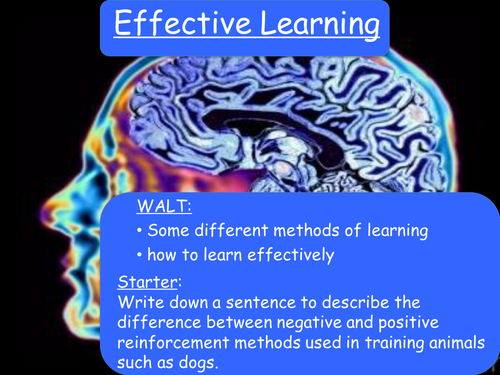 Effective Learning

WALT:

• Some different methods of learning

• how to learn effectively

Starter:
Write down a sentence to describe the difference between negative and positive reinforcement methods used in training animals such as dogs.